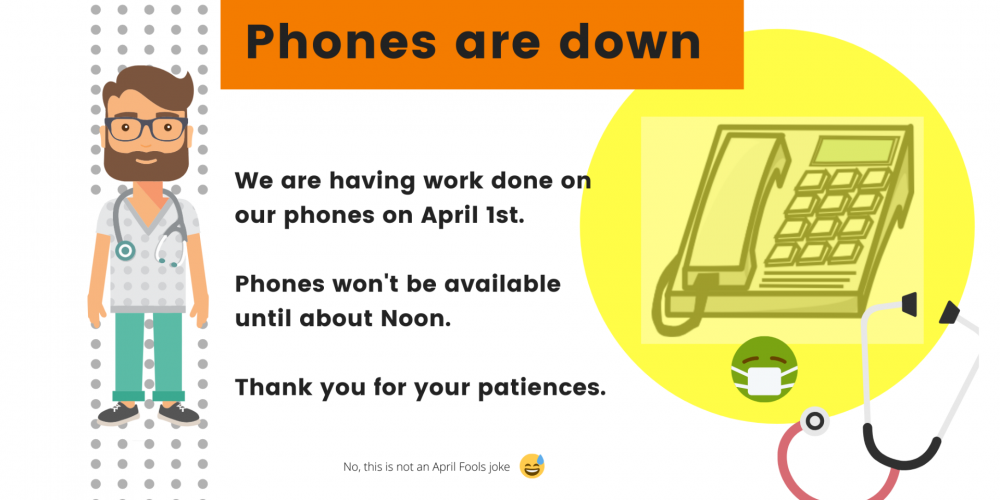 Phones are down

We are having work done on our phones on April 1st.

Phones won't be available until about Noon.

Thank you for your patiences.

No, this is not an April Fools joke